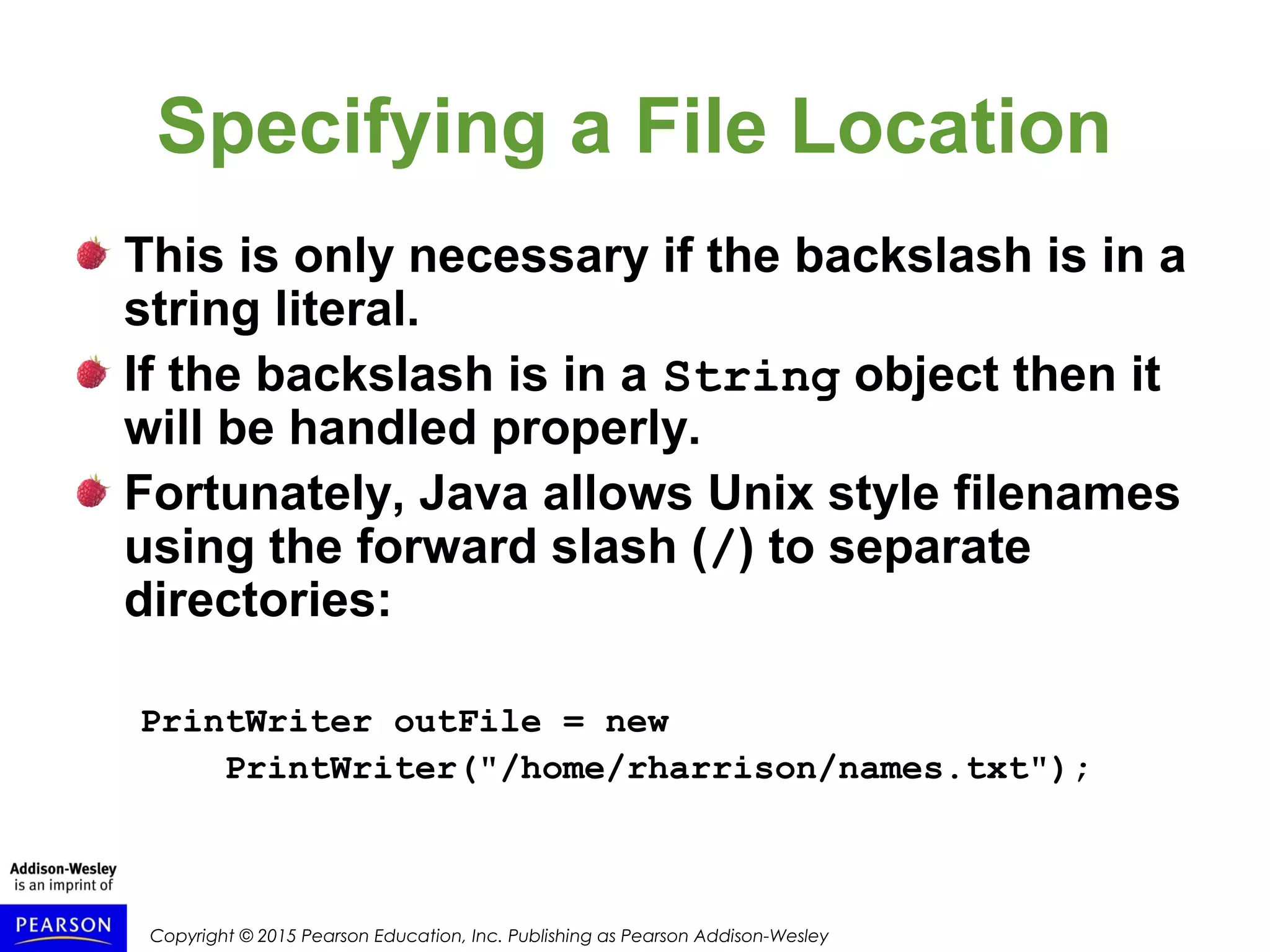 Specifying a File Location

This is only necessary if the backslash is in a string literal.

If the backslash is in a String object then it will be handled properly.

Fortunately, Java allows Unix style filenames using the forward slash (/) to separate directories:

PrintWriter outFile = new
    PrintWriter("/home/rharrison/names.txt");

Addison-Wesley is an imprint of

PEARSON

Copyright © 2015 Pearson Education, Inc. Publishing as Pearson Addison-Wesley